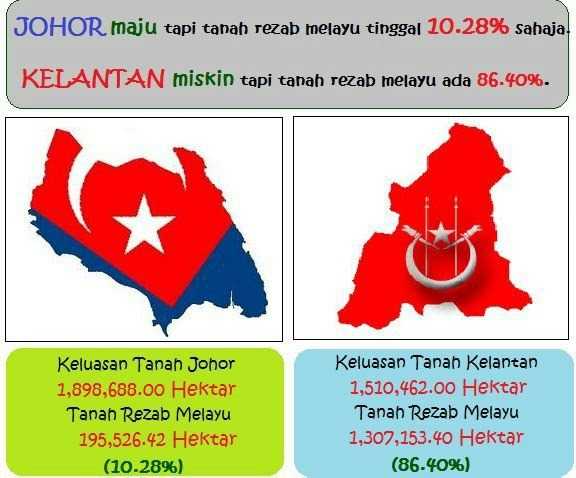 JOHOR maju tapi tanah rezab melayu tinggal 10.28% sahaja.

KELANTAN miskin tapi tanah rezab melayu ada 86.40%.

Keluasan Tanah Johor
1,898,688.00 Hektar
Tanah Rezab Melayu
195,526.42 Hektar
(10.28%)

Keluasan Tanah Kelantan
1,510,462.00 Hektar
Tanah Rezab Melayu
1,307,153.40 Hektar
(86.40%)